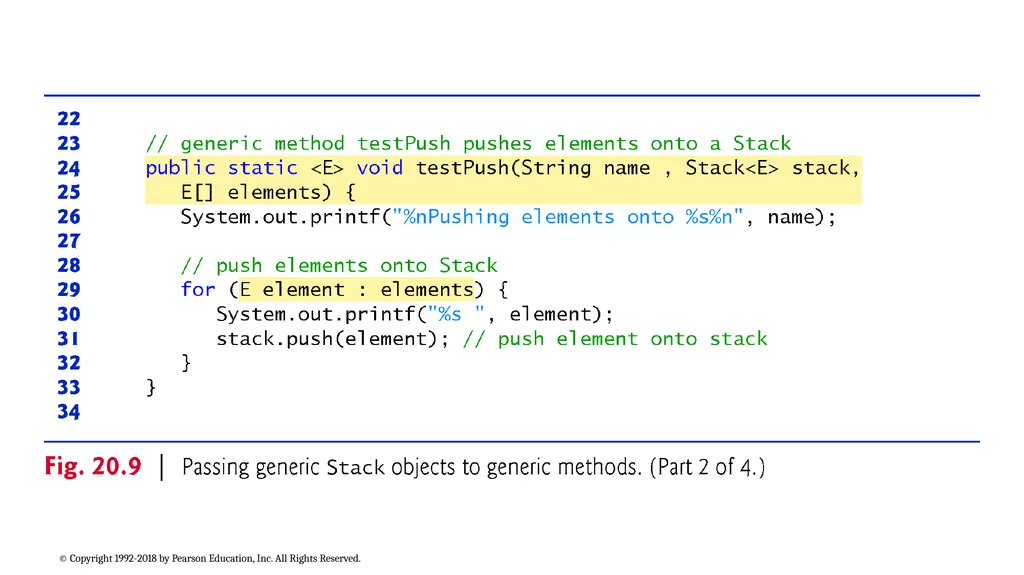 22
23     // generic method testPush pushes elements onto a Stack
24     public static <E> void testPush(String name , Stack<E> stack,
25        E[] elements) {
26        System.out.printf("%nPushing elements onto %s%n", name);
27
28        // push elements onto Stack
29        for (E element : elements) {
30           System.out.printf("%s ", element);
31           stack.push(element); // push element onto stack
32        }
33     }
34

Fig. 20.9 | Passing generic Stack objects to generic methods. (Part 2 of 4.)

© Copyright 1992-2018 by Pearson Education, Inc. All Rights Reserved.